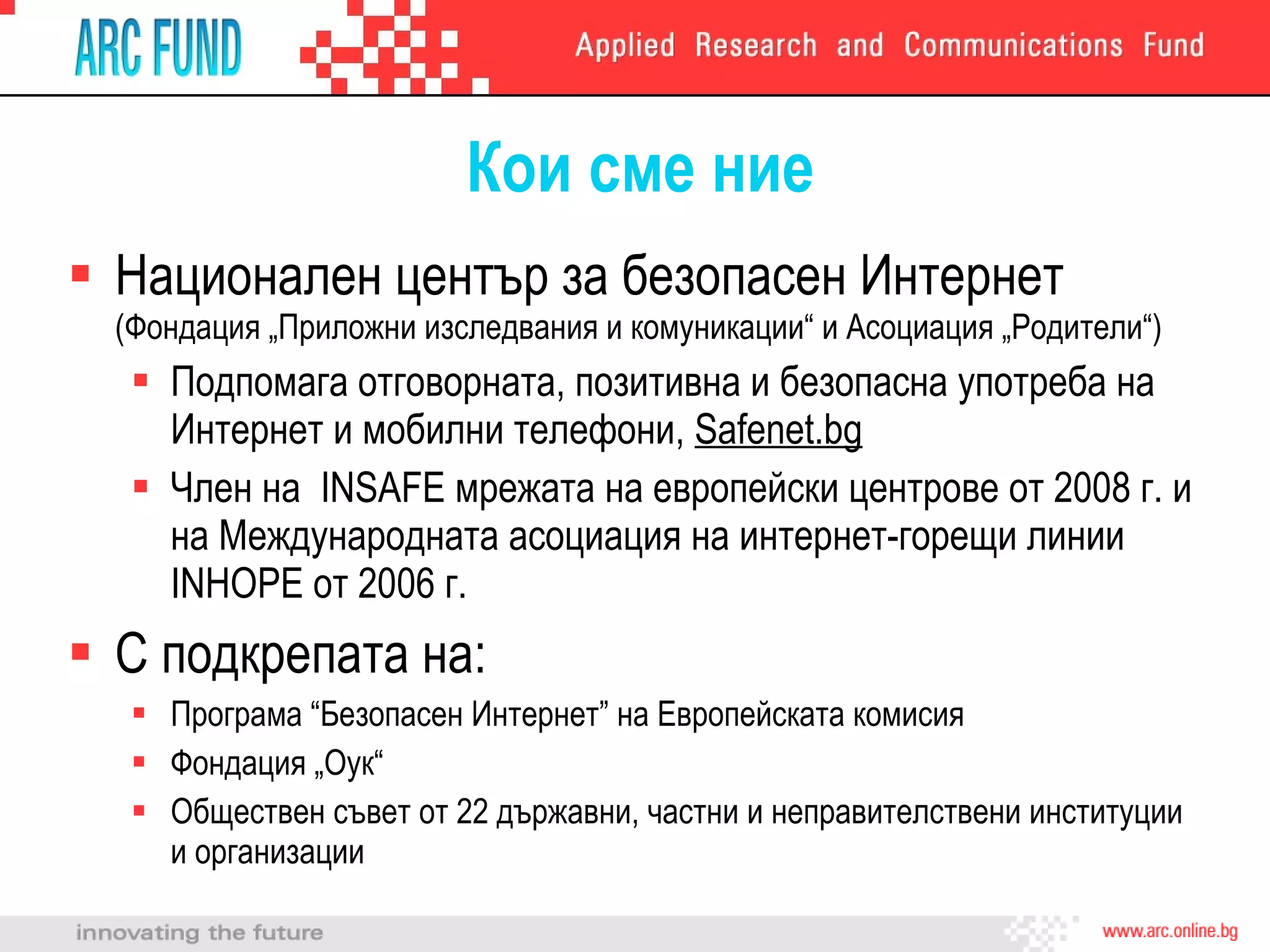 ARC FUND

Applied Research and Communications Fund

Кои сме ние

Национален център за безопасен Интернет (Фондация „Приложни изследвания и комуникации“ и Асоциация „Родители“)

Подпомага отговорната, позитивна и безопасна употреба на Интернет и мобилни телефони, Safenet.bg

Член на INSAFE мрежата на европейски центрове от 2008 г. и на Международната асоциация на интернет-горещи линии INHOPE от 2006 г.

С подкрепата на:

Програма “Безопасен Интернет” на Европейската комисия

Фондация „Оук“

Обществен съвет от 22 държавни, частни и неправителствени институции и организации

innovating the future

www.arc.online.bg